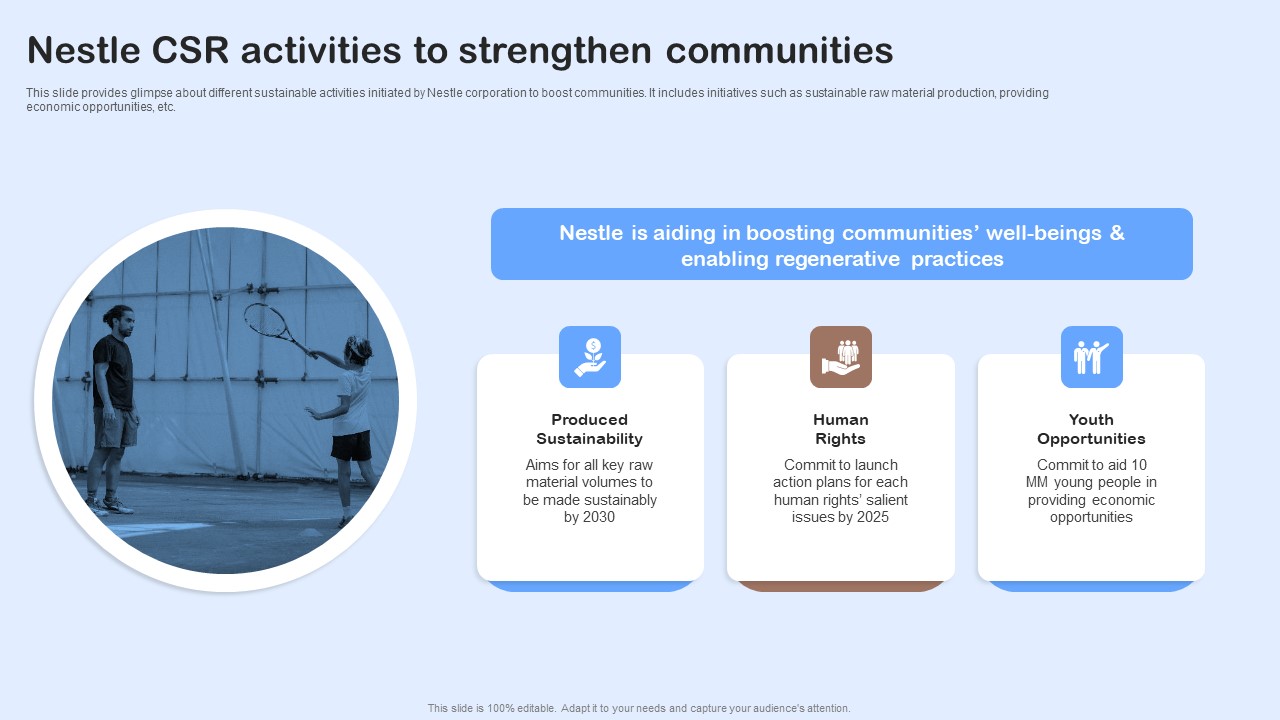 Nestle CSR activities to strengthen communities

This slide provides glimpse about different sustainable activities initiated by Nestle corporation to boost communities. It includes initiatives such as sustainable raw material production, providing economic opportunities, etc.

Nestle is aiding in boosting communities' well-beings & enabling regenerative practices

Produced Sustainability
Aims for all key raw material volumes to be made sustainably by 2030

Human Rights
Commit to launch action plans for each human rights' salient issues by 2025

Youth Opportunities
Commit to aid 10 MM young people in providing economic opportunities

This slide is 100% editable. Adapt it to your needs and capture your audience's attention.